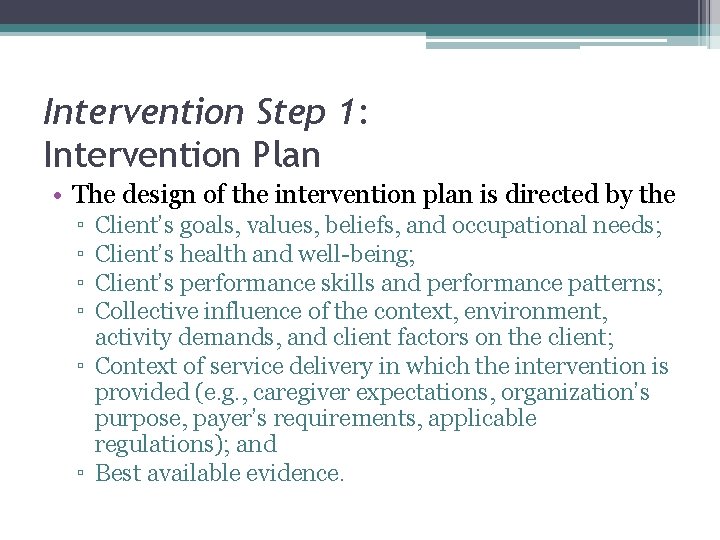 Intervention Step 1:
Intervention Plan

• The design of the intervention plan is directed by the
▫ Client's goals, values, beliefs, and occupational needs;
▫ Client's health and well-being;
▫ Client's performance skills and performance patterns;
▫ Collective influence of the context, environment, activity demands, and client factors on the client;
▫ Context of service delivery in which the intervention is provided (e.g., caregiver expectations, organization's purpose, payer's requirements, applicable regulations); and
▫ Best available evidence.